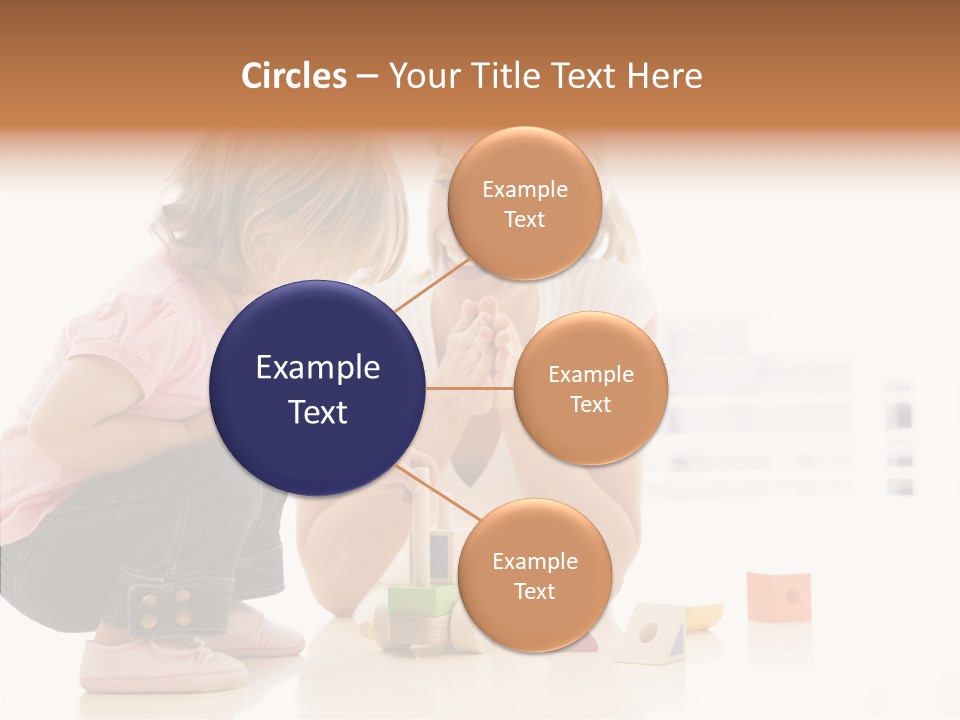 Circles – Your Title Text Here

Example Text

Example Text

Example Text

Example Text